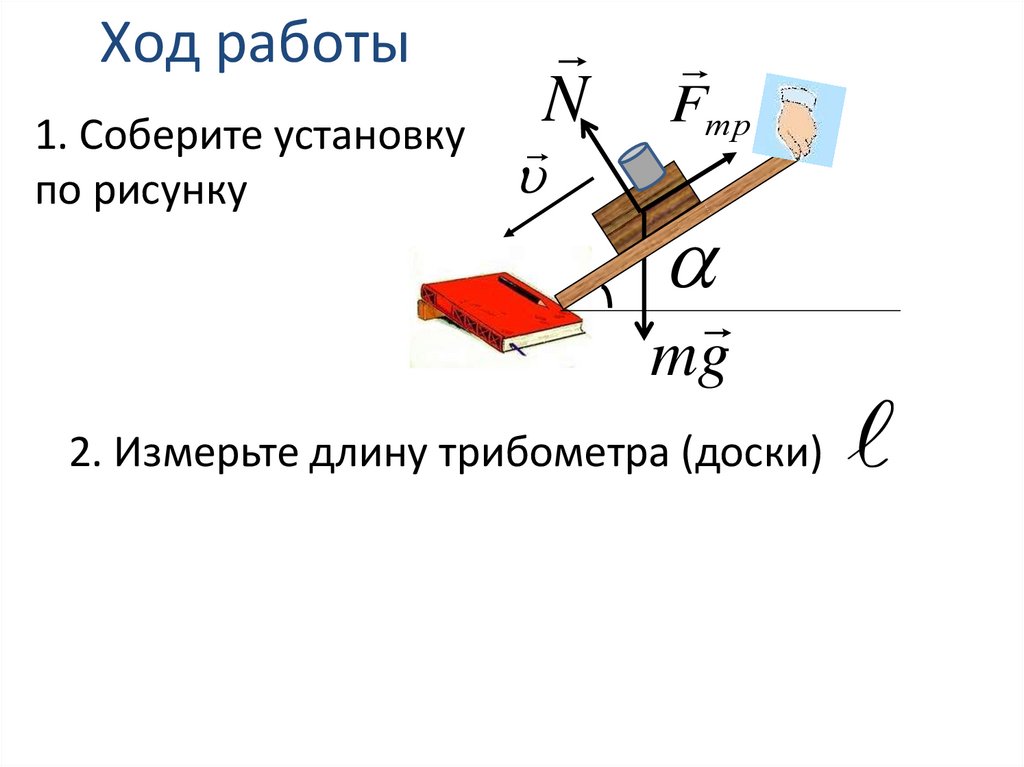 Ход работы

1. Соберите установку по рисунку

$\vec{N}$ $\vec{F}_{тр}$ $\vec{\upsilon}$ $\alpha$ $m\vec{g}$

2. Измерьте длину трибометра (доски) $\ell$